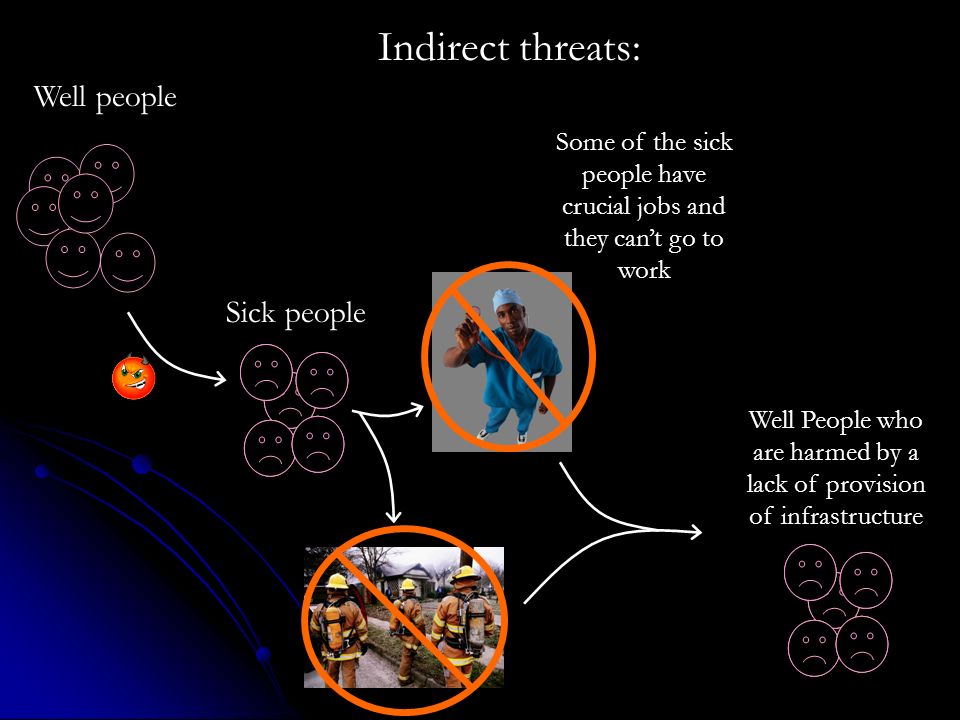 Indirect threats:

Well people

Sick people

Some of the sick people have crucial jobs and they can't go to work

Well People who are harmed by a lack of provision of infrastructure